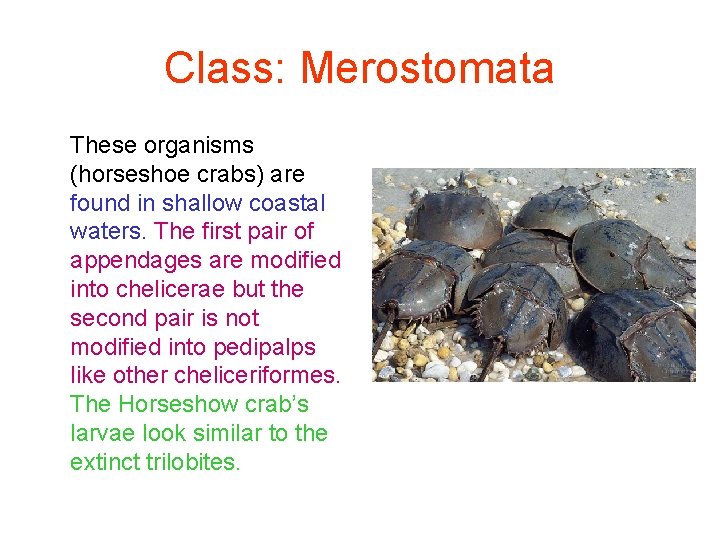 Class: Merostomata

These organisms (horseshoe crabs) are found in shallow coastal waters. The first pair of appendages are modified into chelicerae but the second pair is not modified into pedipalps like other cheliceriformes. The Horseshow crab's larvae look similar to the extinct trilobites.